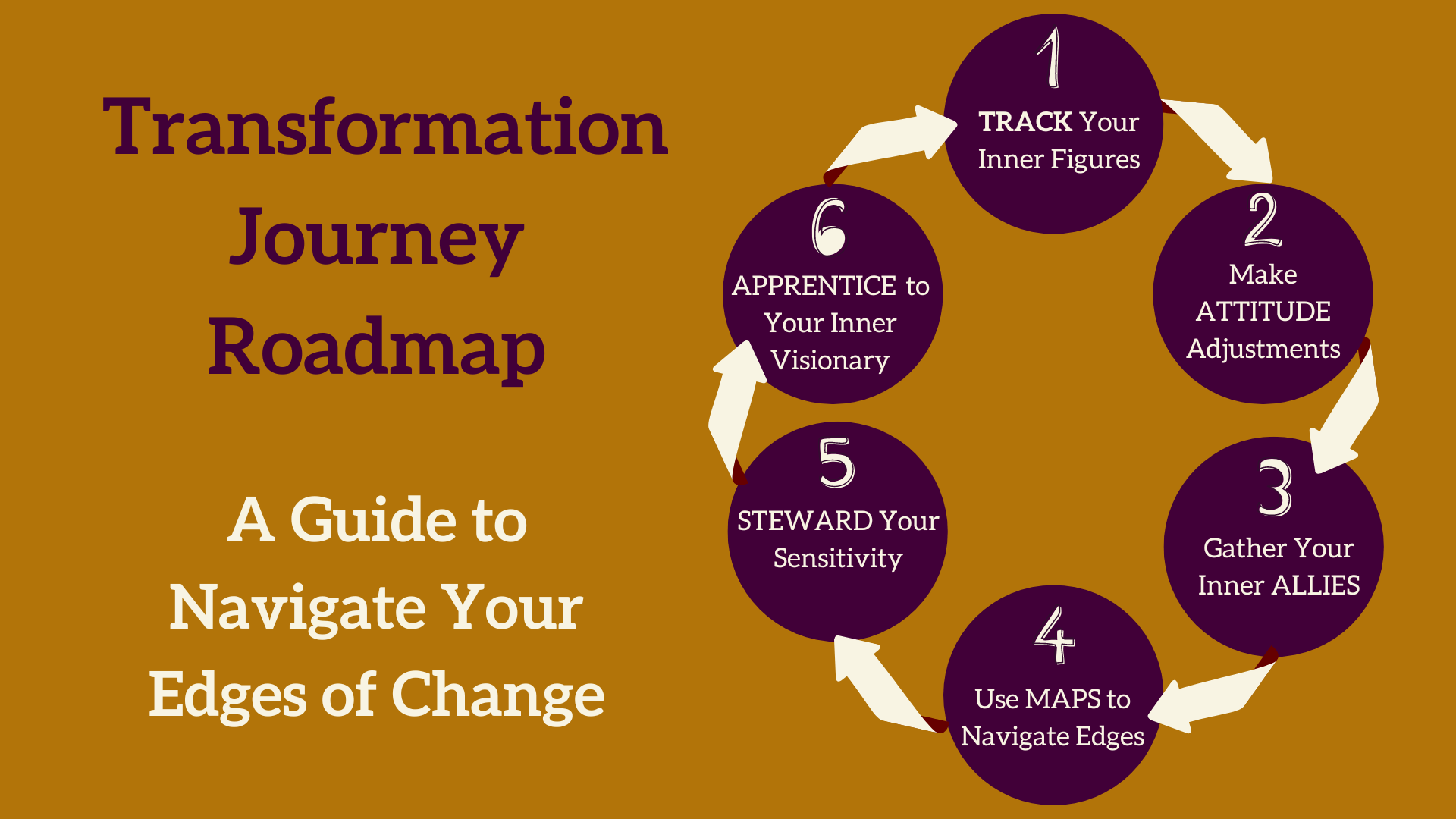 Transformation Journey Roadmap

A Guide to Navigate Your Edges of Change

1
TRACK Your Inner Figures

2
Make ATTITUDE Adjustments

3
Gather Your Inner ALLIES

4
Use MAPS to Navigate Edges

5
STEWARD Your Sensitivity

6
APPRENTICE to Your Inner Visionary